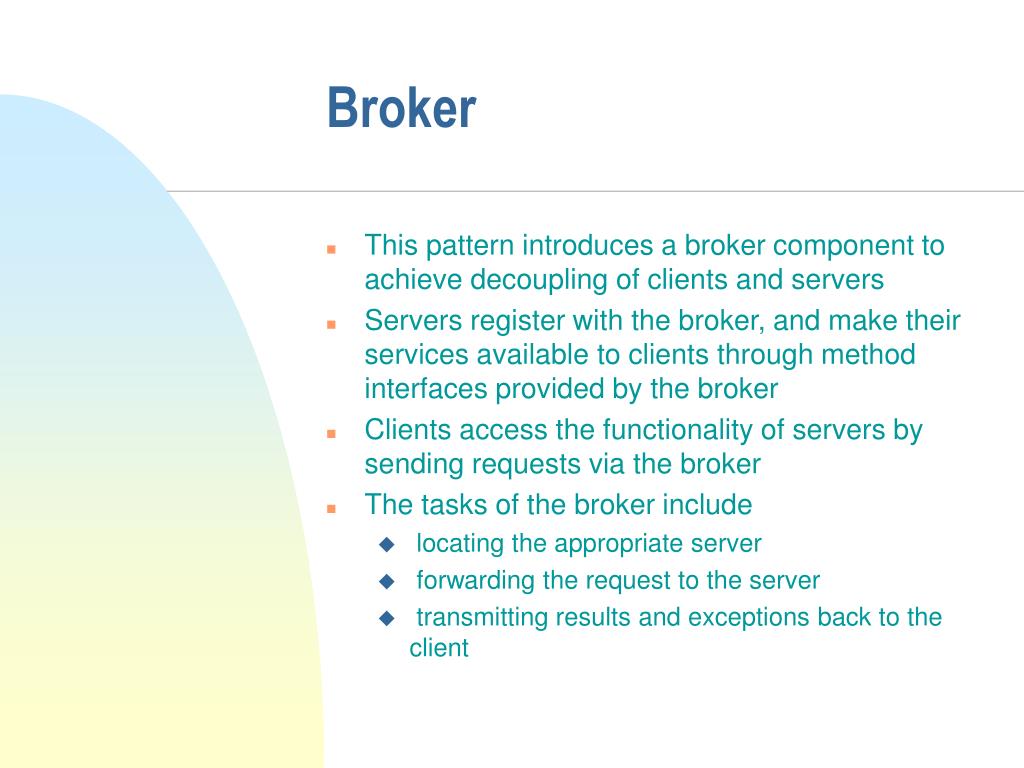 Broker

- This pattern introduces a broker component to achieve decoupling of clients and servers
- Servers register with the broker, and make their services available to clients through method interfaces provided by the broker
- Clients access the functionality of servers by sending requests via the broker
- The tasks of the broker include
  - locating the appropriate server
  - forwarding the request to the server
  - transmitting results and exceptions back to the client